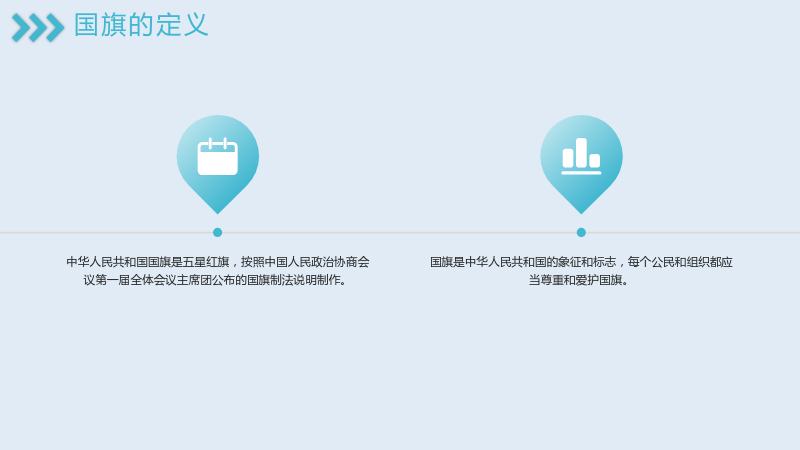 国旗的定义

中华人民共和国国旗是五星红旗，按照中国人民政治协商会议第一届全体会议主席团公布的国旗制法说明制作。

国旗是中华人民共和国的象征和标志，每个公民和组织都应当尊重和爱护国旗。